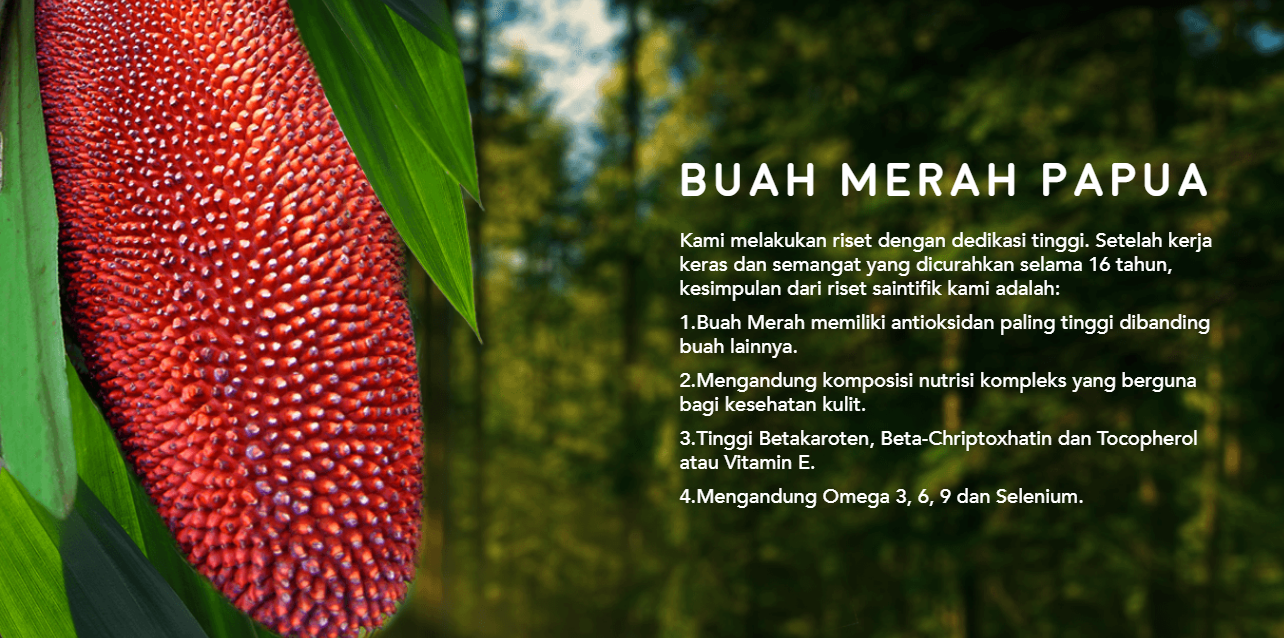 BUAH MERAH PAPUA

Kami melakukan riset dengan dedikasi tinggi. Setelah kerja keras dan semangat yang dicurahkan selama 16 tahun, kesimpulan dari riset saintifik kami adalah:

1.Buah Merah memiliki antioksidan paling tinggi dibanding buah lainnya.

2.Mengandung komposisi nutrisi kompleks yang berguna bagi kesehatan kulit.

3.Tinggi Betakaroten, Beta-Chriptoxhatin dan Tocopherol atau Vitamin E.

4.Mengandung Omega 3, 6, 9 dan Selenium.